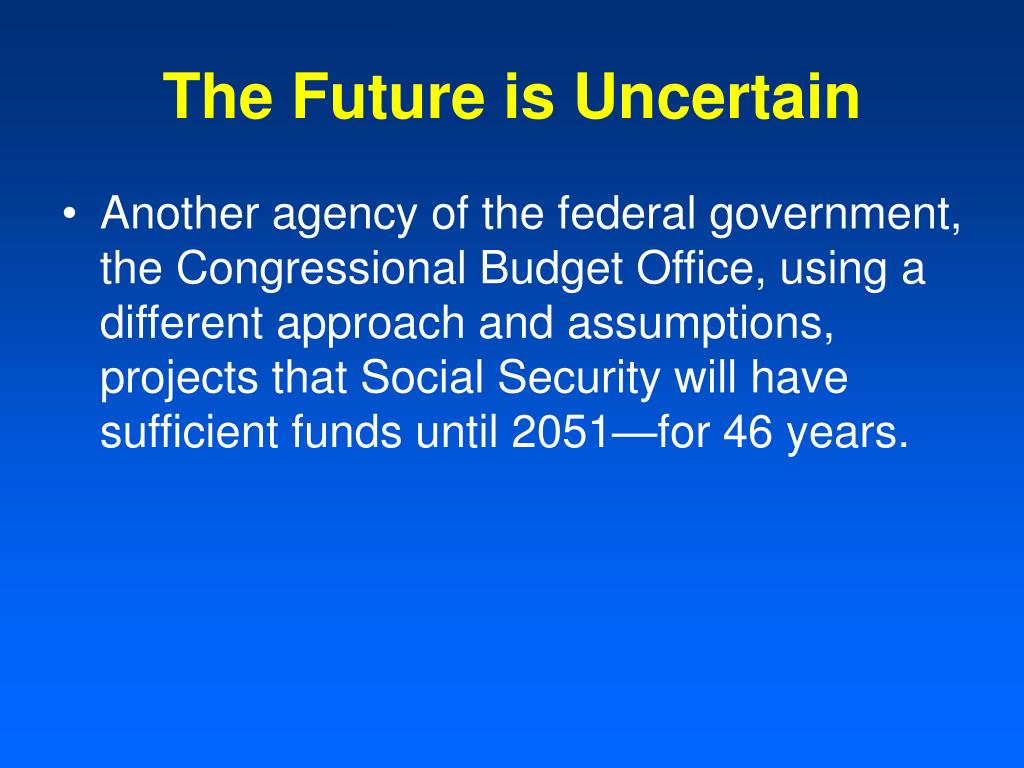 The Future is Uncertain

• Another agency of the federal government, the Congressional Budget Office, using a different approach and assumptions, projects that Social Security will have sufficient funds until 2051—for 46 years.